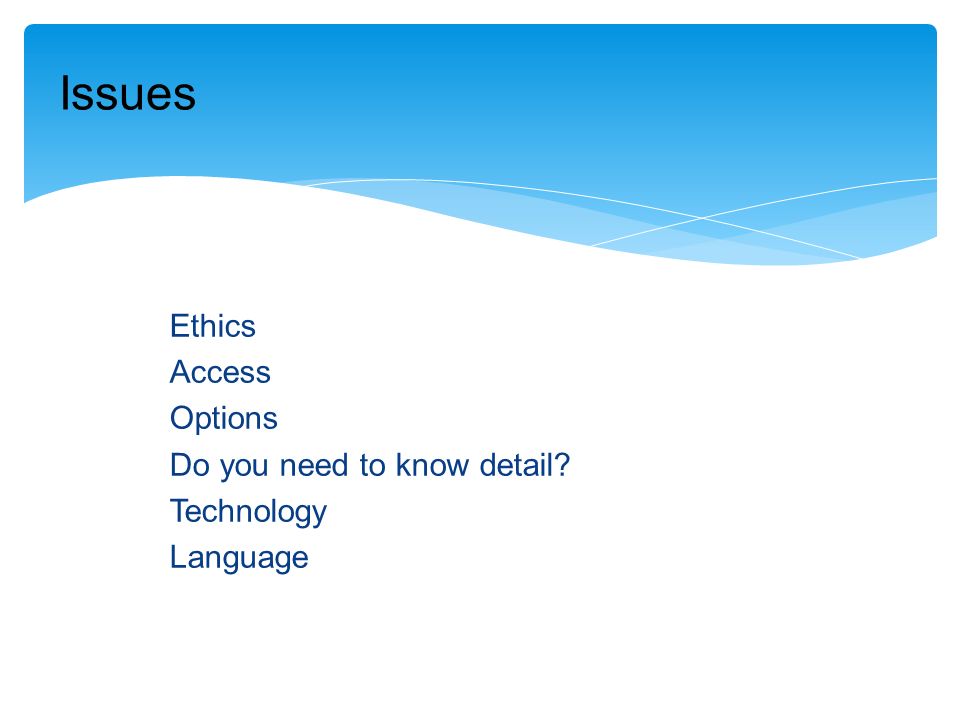 Issues

Ethics
Access
Options
Do you need to know detail?
Technology
Language